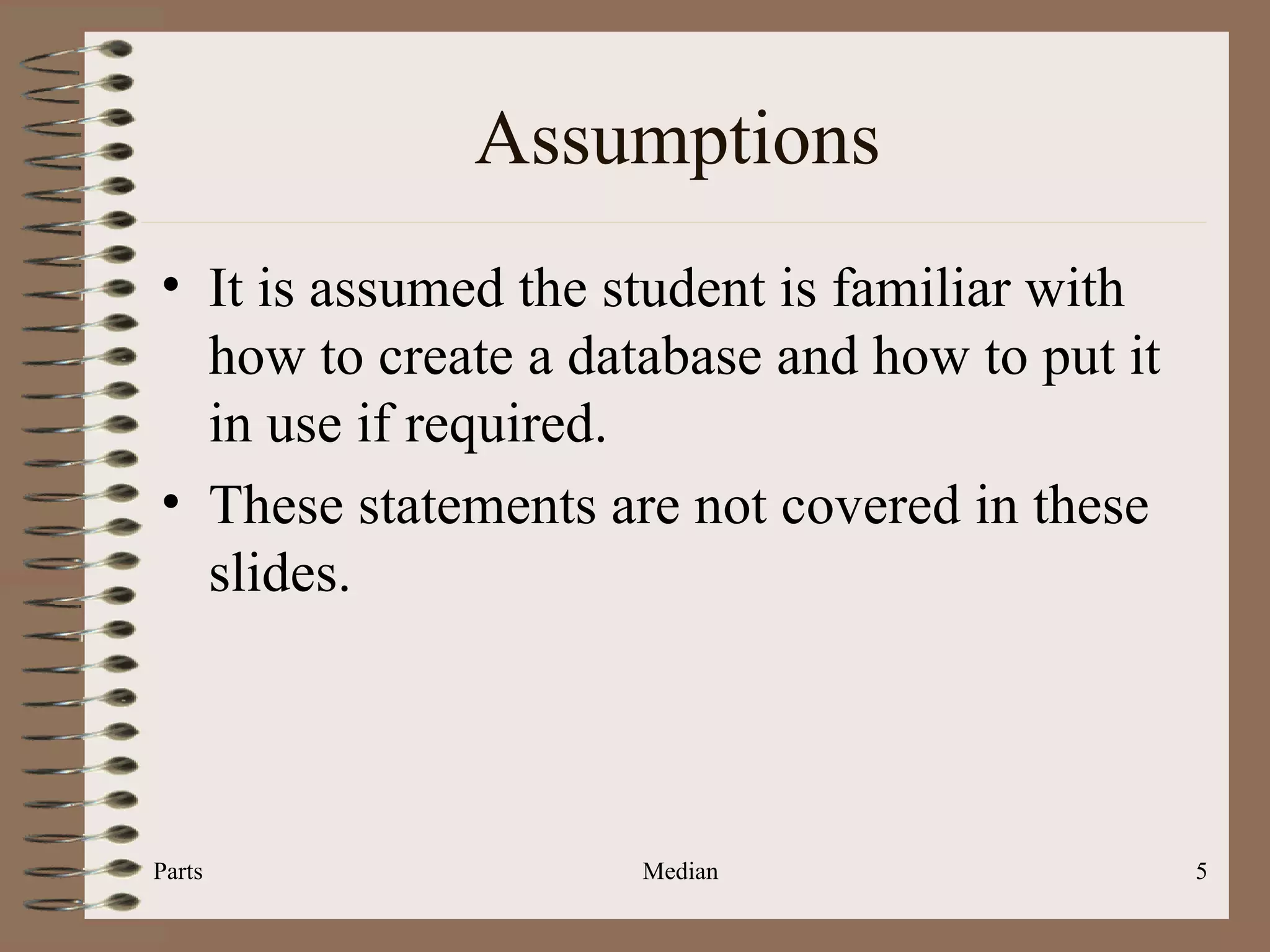 Assumptions

• It is assumed the student is familiar with how to create a database and how to put it in use if required.

• These statements are not covered in these slides.

Parts

Median

5